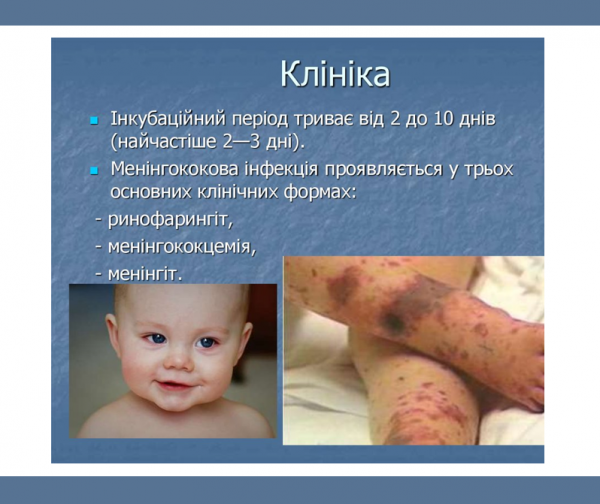 Клініка

Інкубаційний період триває від 2 до 10 днів (найчастіше 2—3 дні).

Менінгококова інфекція проявляється у трьох основних клінічних формах:

- ринофарингіт,

- менінгококцемія,

- менінгіт.